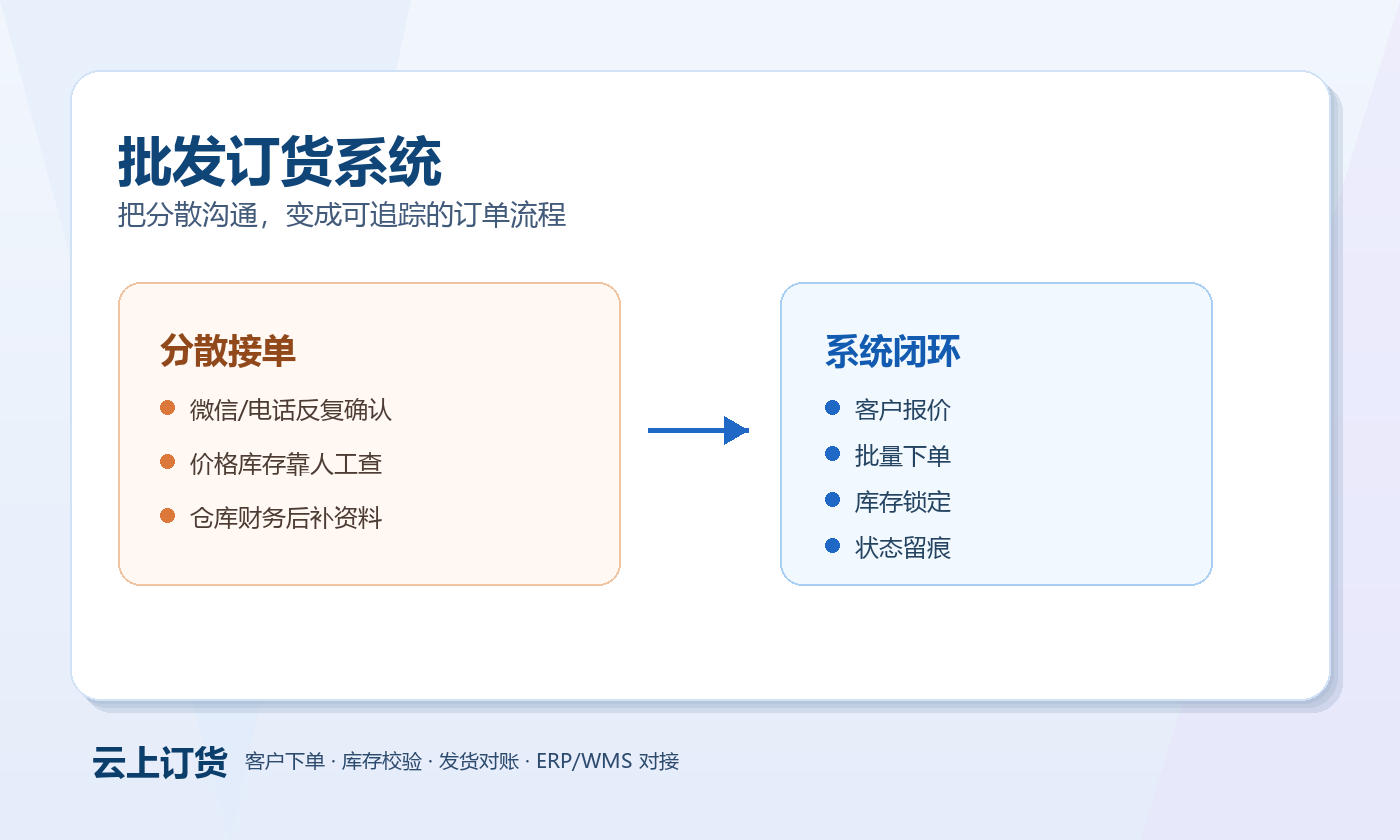 批发订货系统
把分散沟通，变成可追踪的订单流程

分散接单
微信/电话反复确认
价格库存靠人工查
仓库财务后补资料

系统闭环
客户报价
批量下单
库存锁定
状态留痕

云上订货 客户下单 · 库存校验 · 发货对账 · ERP/WMS 对接